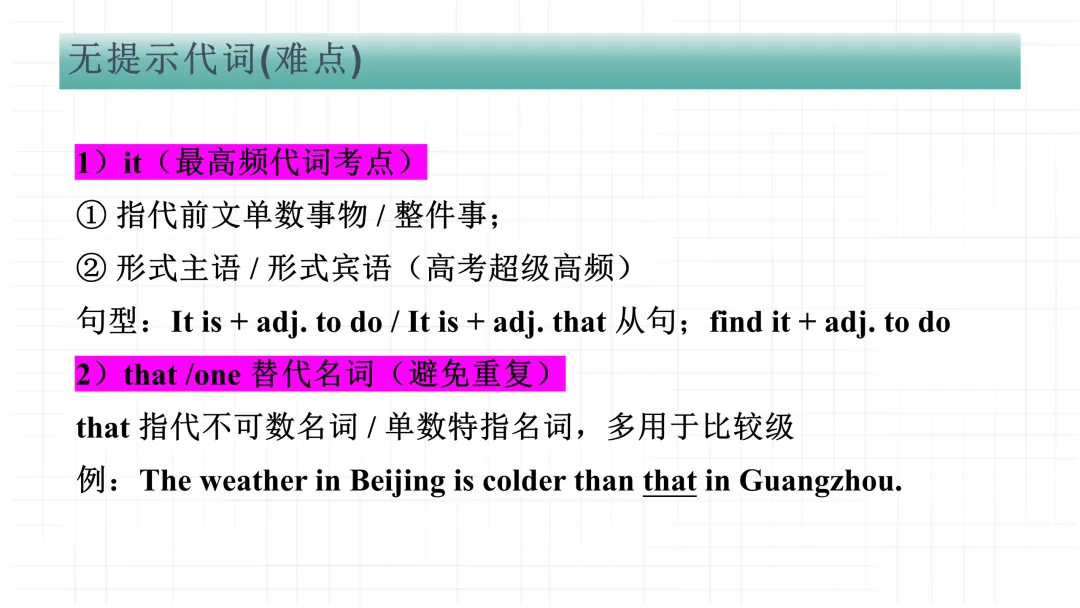 无提示代词(难点)

1）it（最高频代词考点）

① 指代前文单数事物 / 整件事；

② 形式主语 / 形式宾语（高考超级高频）

句型：It is + adj. to do / It is + adj. that 从句；find it + adj. to do

2）that /one 替代名词（避免重复）

that 指代不可数名词 / 单数特指名词，多用于比较级

例：The weather in Beijing is colder than that in Guangzhou.